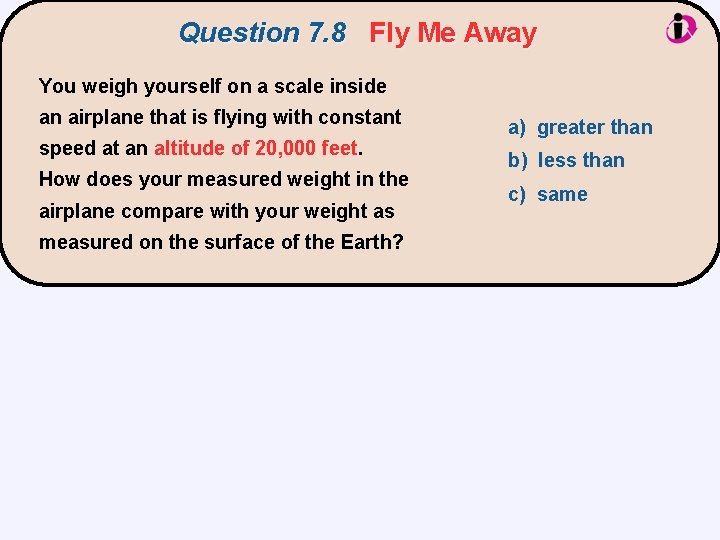 Question 7.8 Fly Me Away

You weigh yourself on a scale inside an airplane that is flying with constant speed at an altitude of 20,000 feet. How does your measured weight in the airplane compare with your weight as measured on the surface of the Earth?

a) greater than
b) less than
c) same